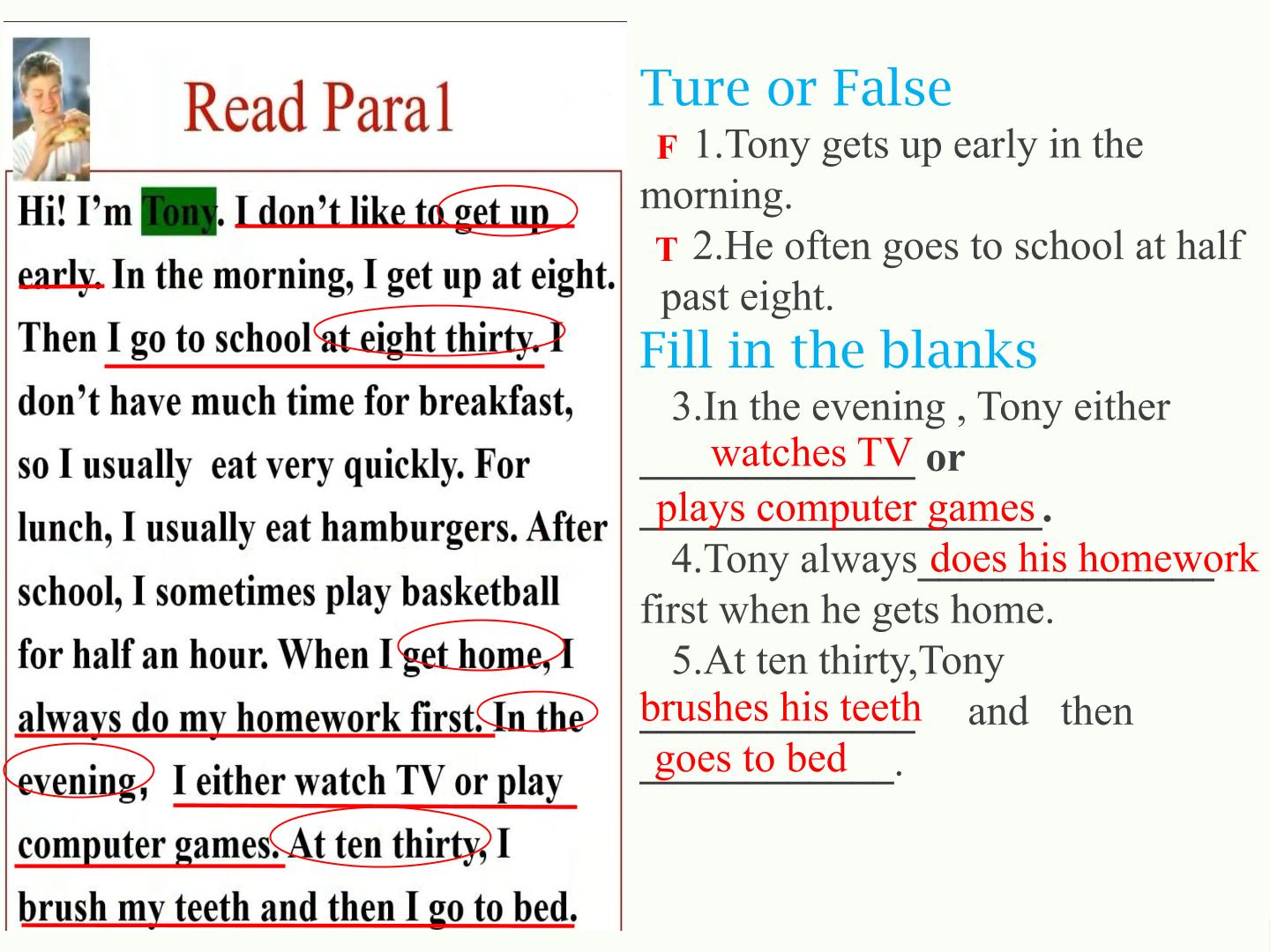 Read Para1

Hi! I'm Tony. I don't like to get up early. In the morning, I get up at eight. Then I go to school at eight thirty. I don't have much time for breakfast, so I usually eat very quickly. For lunch, I usually eat hamburgers. After school, I sometimes play basketball for half an hour. When I get home, I always do my homework first. In the evening, I either watch TV or play computer games. At ten thirty, I brush my teeth and then I go to bed.

Ture or False

F 1.Tony gets up early in the morning.

T 2.He often goes to school at half past eight.

Fill in the blanks

3.In the evening , Tony either watches TV or plays computer games.

4.Tony always does his homework first when he gets home.

5.At ten thirty,Tony brushes his teeth and then goes to bed.